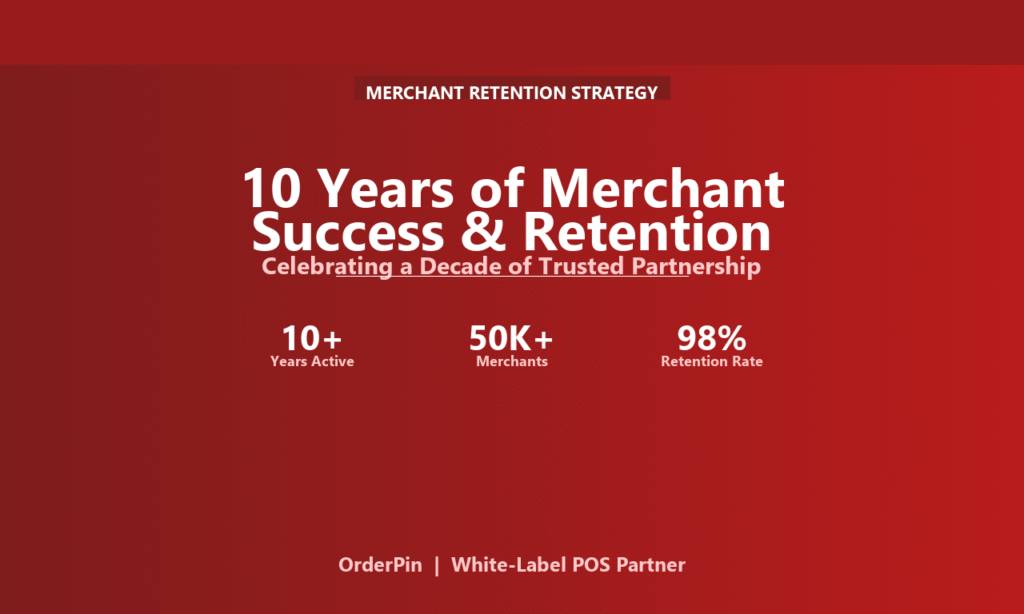 MERCHANT RETENTION STRATEGY

10 Years of Merchant Success & Retention

Celebrating a Decade of Trusted Partnership

10+
Years Active

50K+
Merchants

98%
Retention Rate

OrderPin | White-Label POS Partner